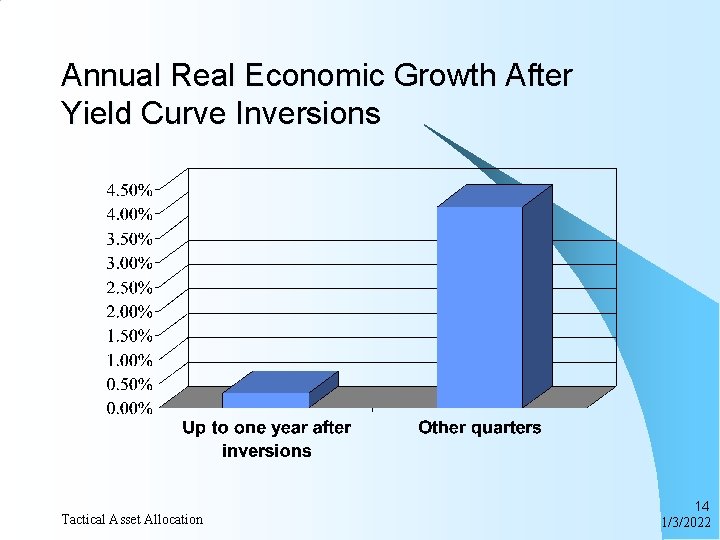 Annual Real Economic Growth After Yield Curve Inversions

4.50%
4.00%
3.50%
3.00%
2.50%
2.00%
1.50%
1.00%
0.50%
0.00%

Up to one year after inversions

Other quarters

Tactical Asset Allocation

14
1/3/2022